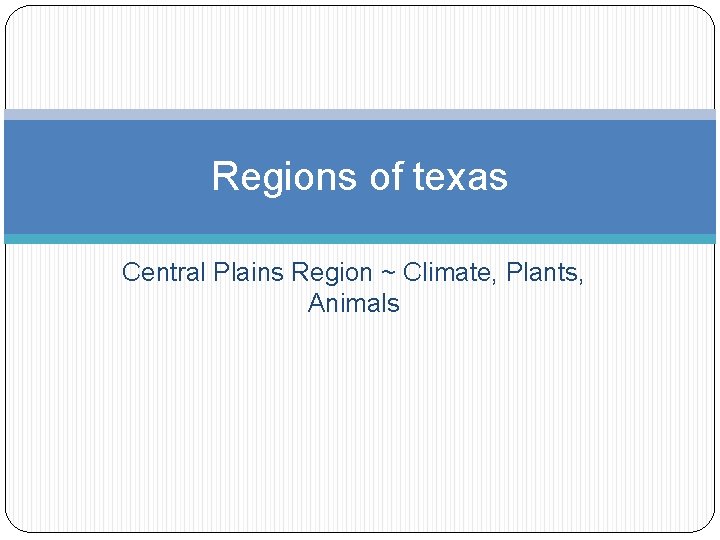 Regions of texas

Central Plains Region ~ Climate, Plants, Animals